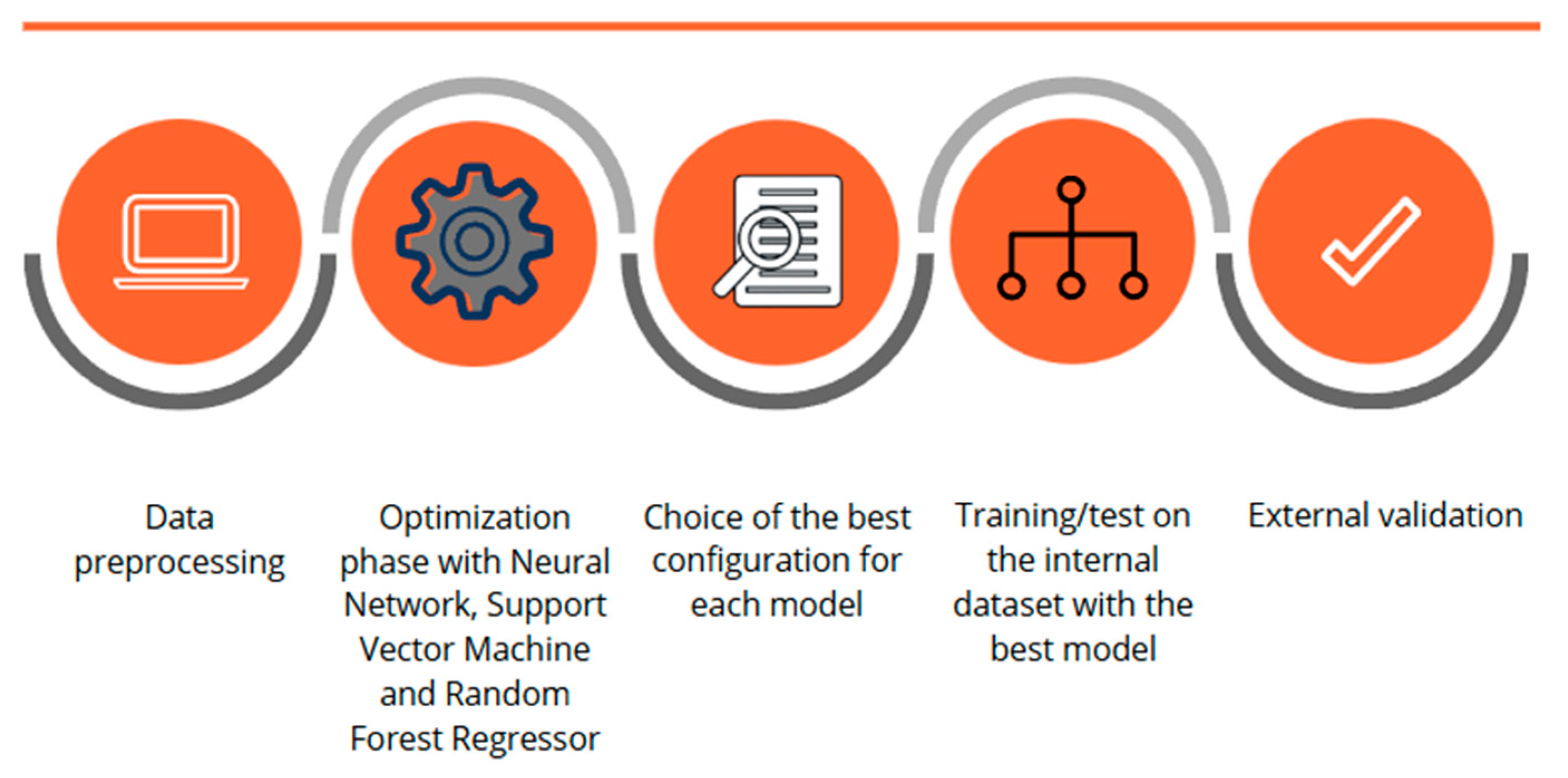 Data preprocessing

Optimization phase with Neural Network, Support Vector Machine and Random Forest Regressor

Choice of the best configuration for each model

Training/test on the internal dataset with the best model

External validation